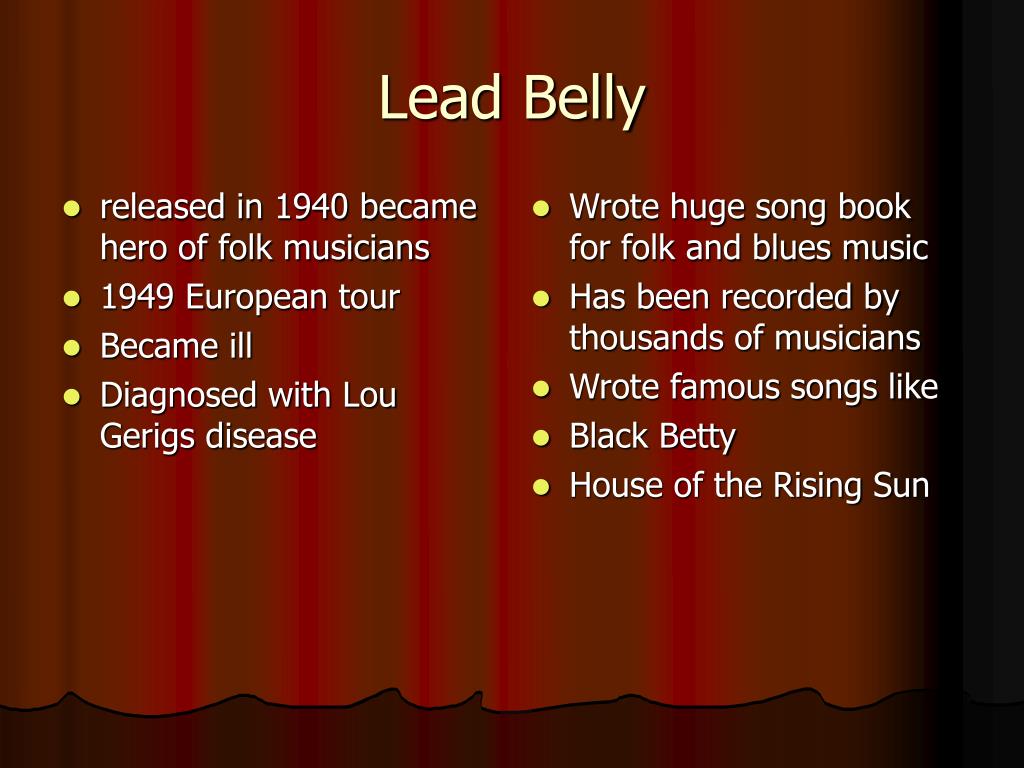 Lead Belly

- released in 1940 became hero of folk musicians
- 1949 European tour
- Became ill
- Diagnosed with Lou Gerigs disease

- Wrote huge song book for folk and blues music
- Has been recorded by thousands of musicians
- Wrote famous songs like
- Black Betty
- House of the Rising Sun